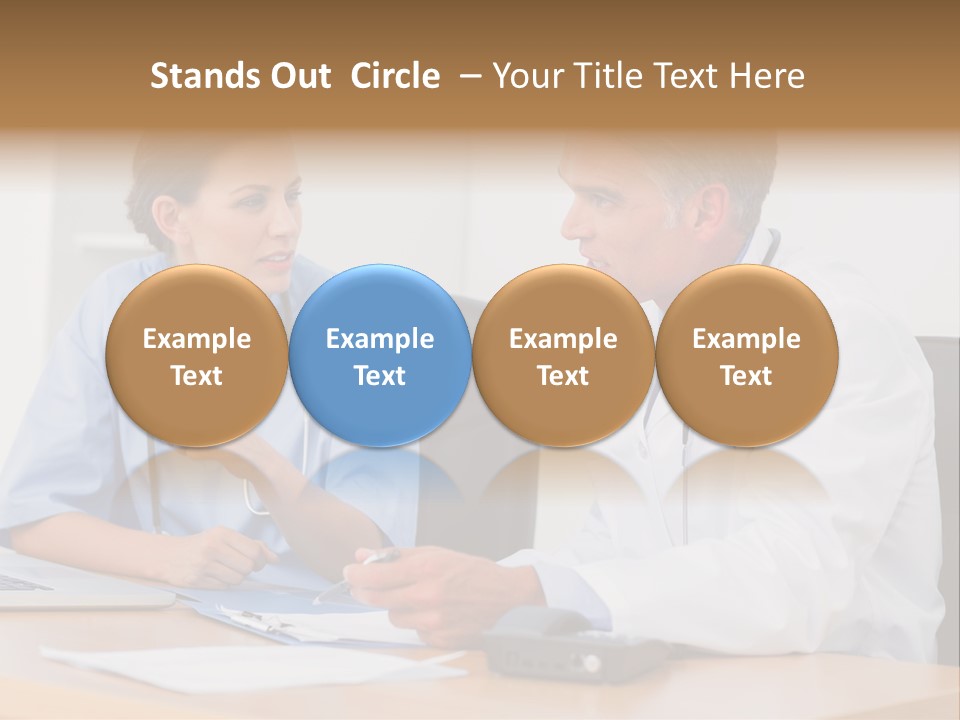 Stands Out Circle – Your Title Text Here

Example Text

Example Text

Example Text

Example Text